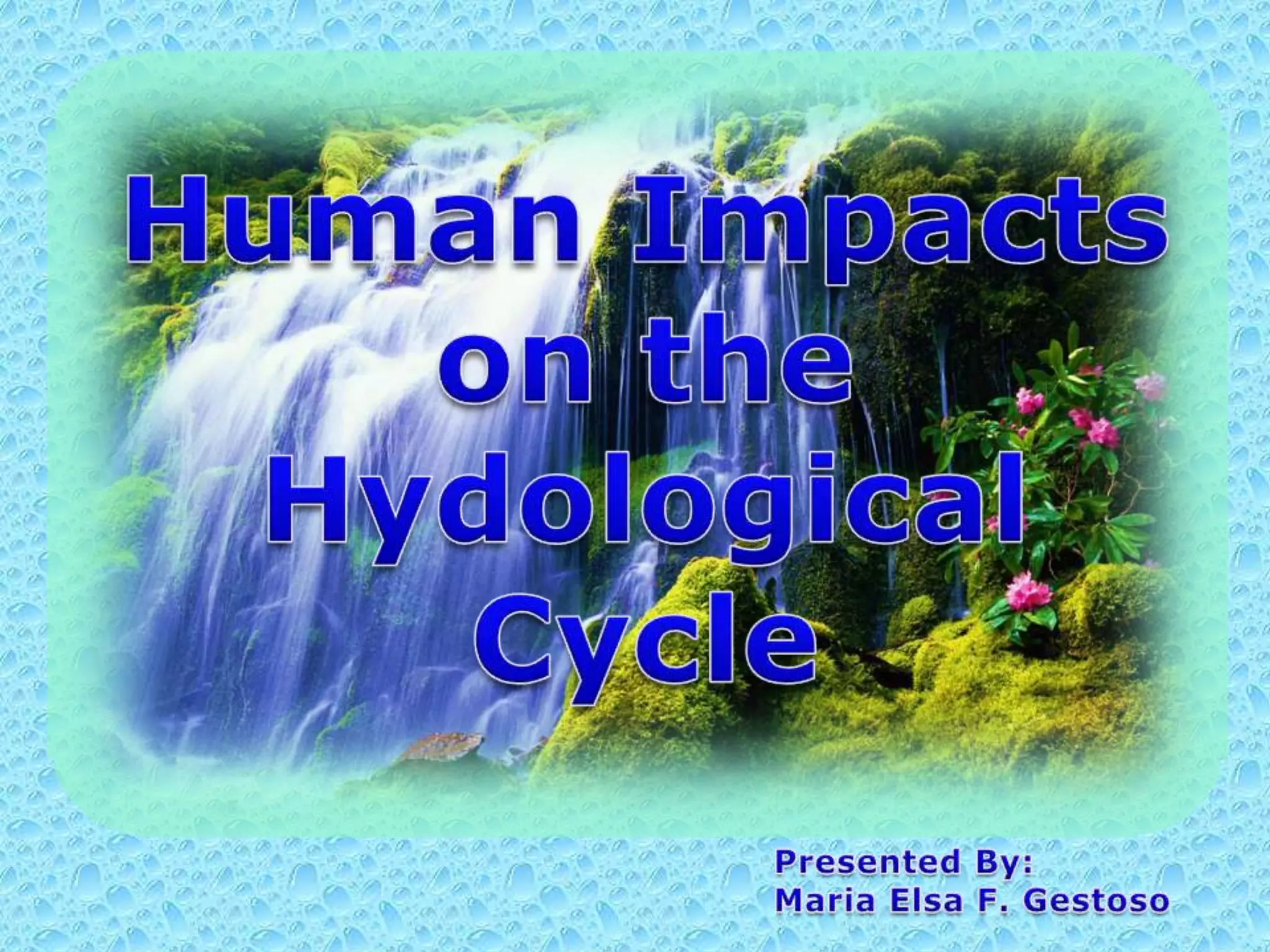 Human Impacts on the Hydological Cycle

Presented By:
Maria Elsa F. Gestoso